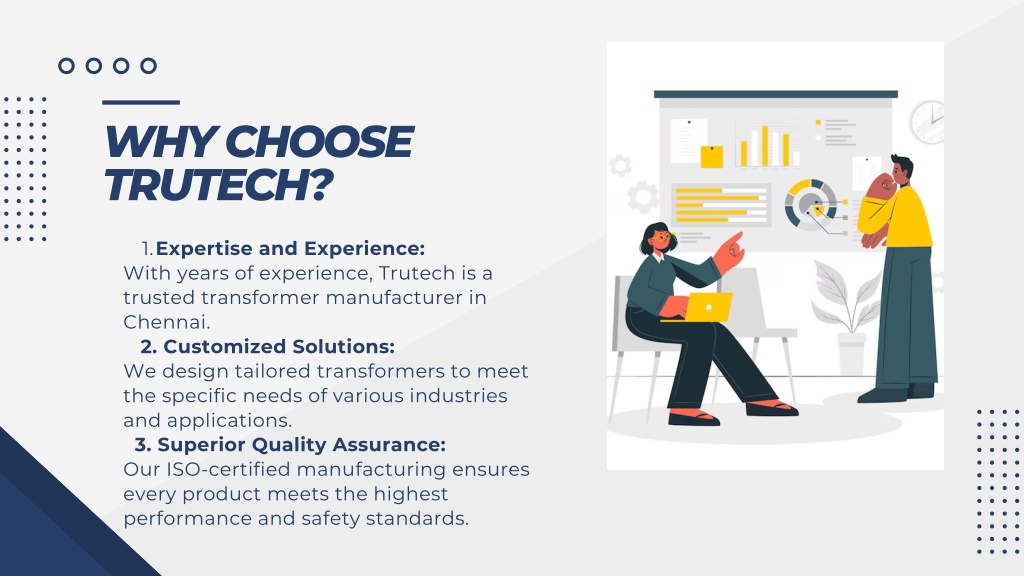 WHY CHOOSE TRUTECH?

1. Expertise and Experience:
With years of experience, Trutech is a trusted transformer manufacturer in Chennai.

2. Customized Solutions:
We design tailored transformers to meet the specific needs of various industries and applications.

3. Superior Quality Assurance:
Our ISO-certified manufacturing ensures every product meets the highest performance and safety standards.